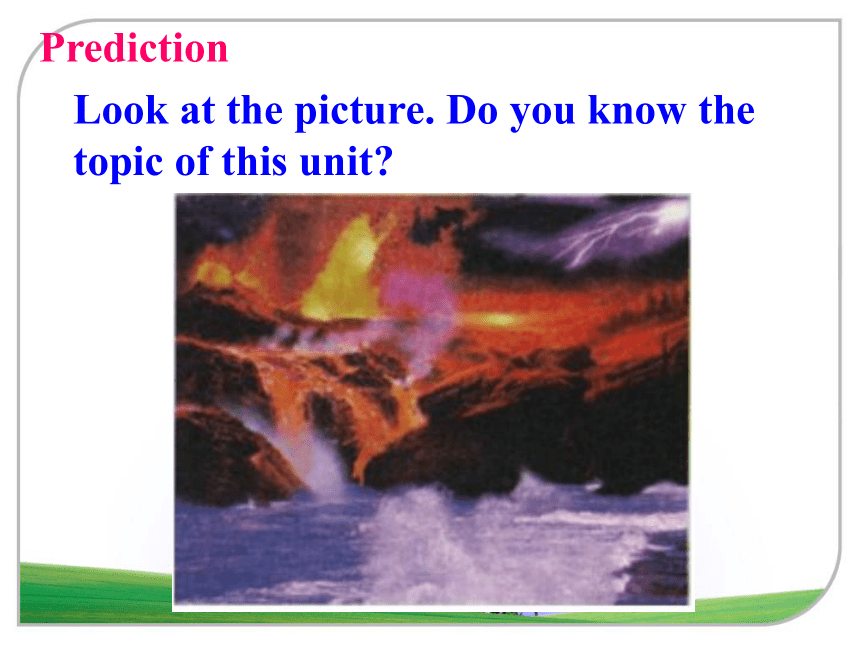 Prediction

Look at the picture. Do you know the topic of this unit?